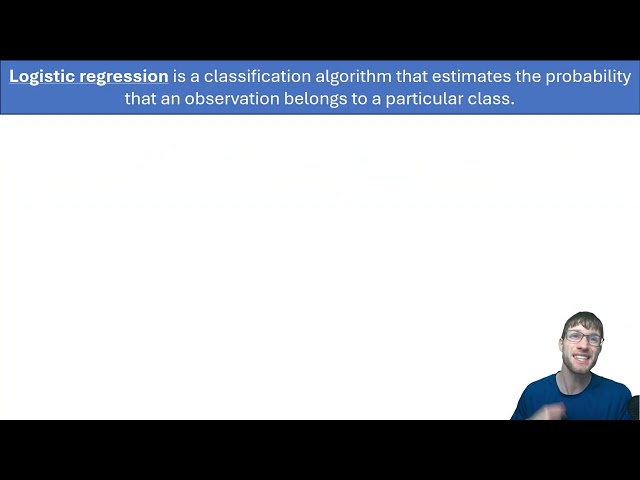 Logistic regression is a classification algorithm that estimates the probability that an observation belongs to a particular class.